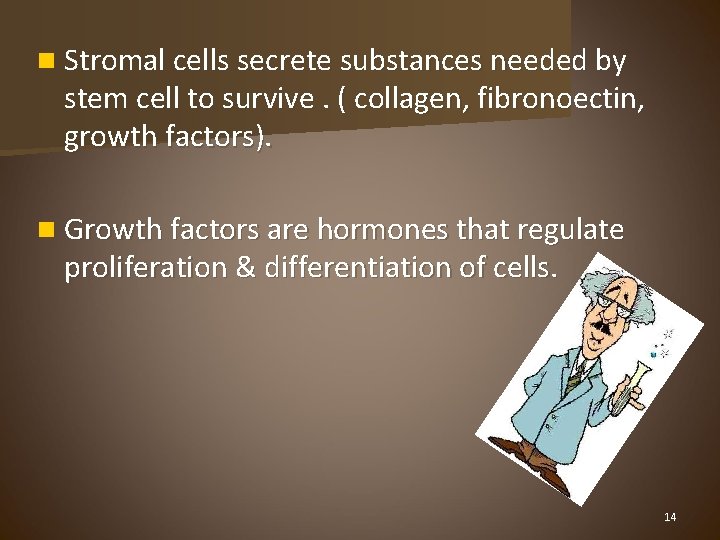 Stromal cells secrete substances needed by stem cell to survive . ( collagen, fibronoectin, growth factors).

Growth factors are hormones that regulate proliferation & differentiation of cells.

14